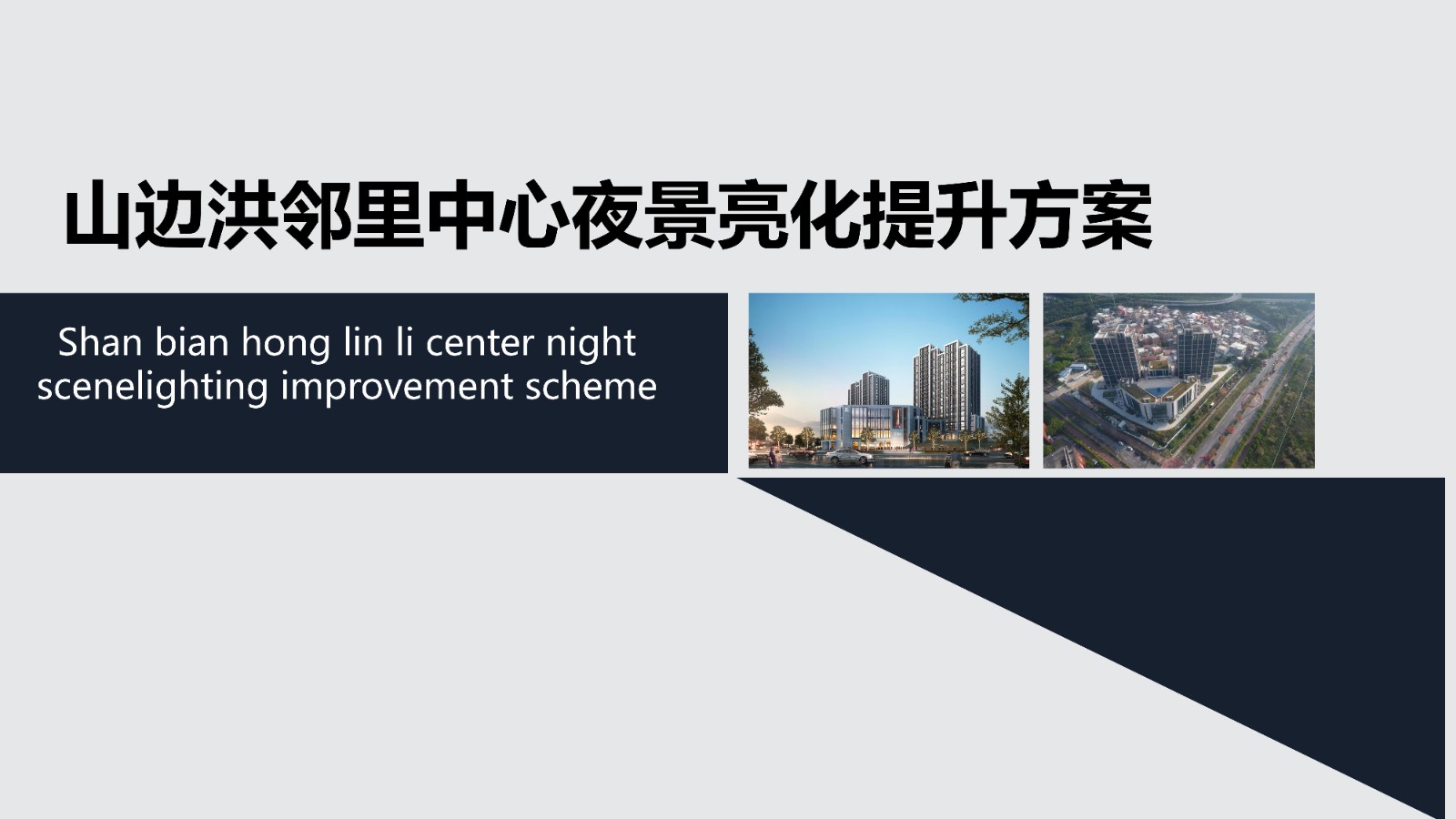 山边洪邻里中心夜景亮化提升方案

Shan bian hong lin li center night scenelighting improvement scheme